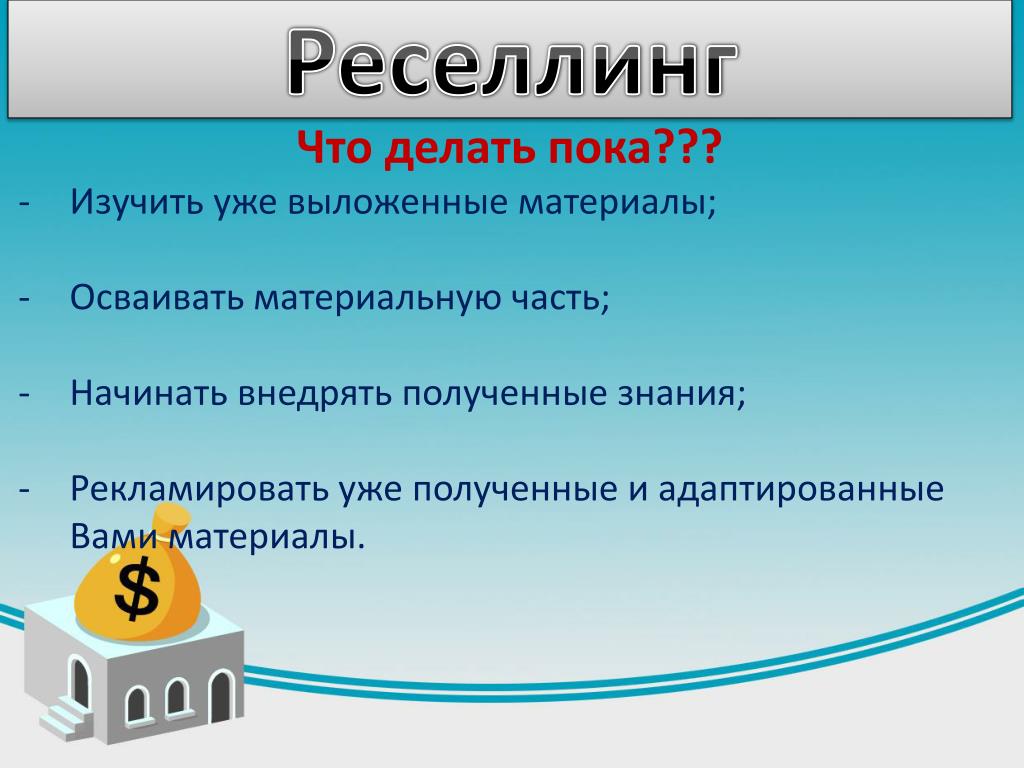 Реселлинг

Что делать пока???

- Изучить уже выложенные материалы;

- Осваивать материальную часть;

- Начинать внедрять полученные знания;

- Рекламировать уже полученные и адаптированные Вами материалы.

$